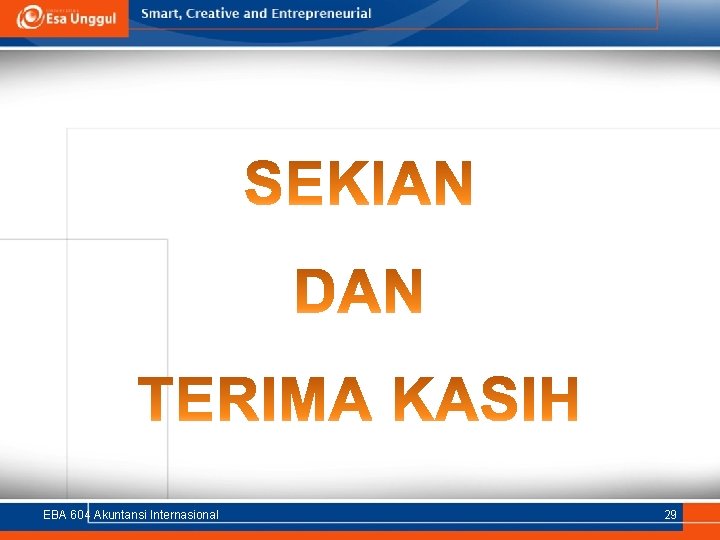 Esa Unggul
Smart, Creative and Entrepreneurial

SEKIAN

DAN

TERIMA KASIH

EBA 604 Akuntansi Internasional
29